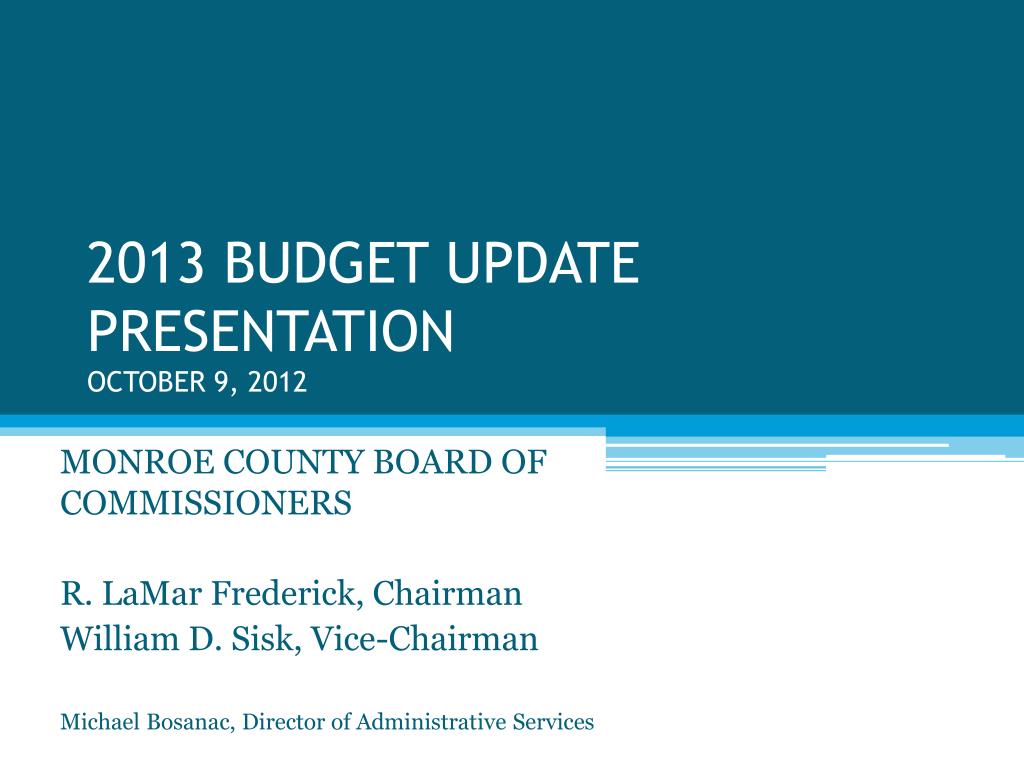 2013 BUDGET UPDATE PRESENTATION
OCTOBER 9, 2012

MONROE COUNTY BOARD OF COMMISSIONERS

R. LaMar Frederick, Chairman
William D. Sisk, Vice-Chairman

Michael Bosanac, Director of Administrative Services